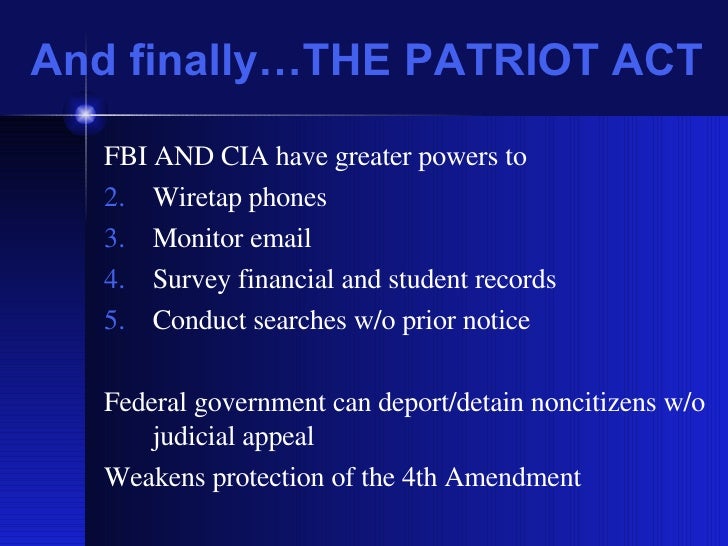 And finally…THE PATRIOT ACT

FBI AND CIA have greater powers to
2. Wiretap phones
3. Monitor email
4. Survey financial and student records
5. Conduct searches w/o prior notice

Federal government can deport/detain noncitizens w/o judicial appeal
Weakens protection of the 4th Amendment